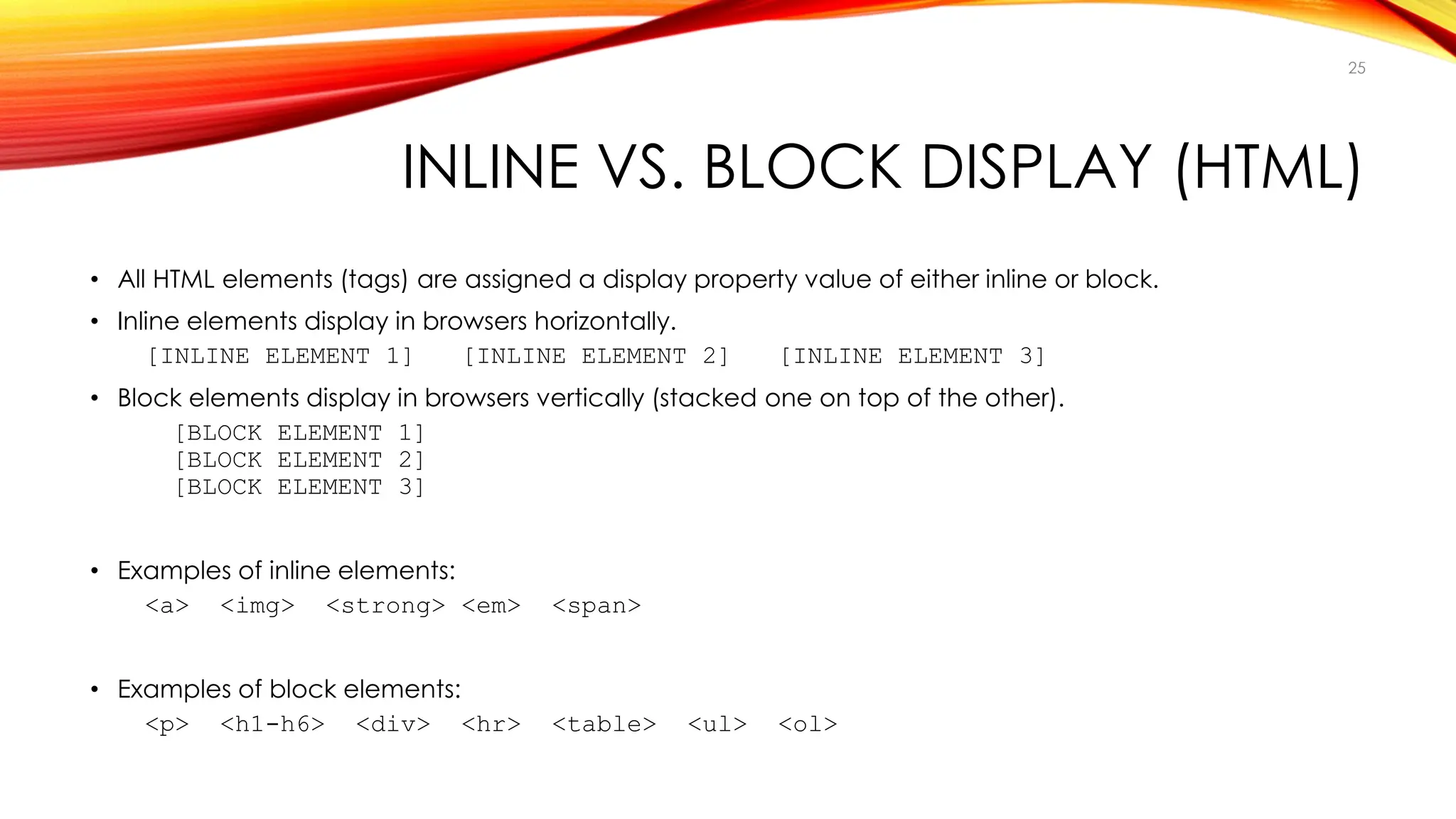 25

INLINE VS. BLOCK DISPLAY (HTML)

• All HTML elements (tags) are assigned a display property value of either inline or block.
• Inline elements display in browsers horizontally.
[INLINE ELEMENT 1] [INLINE ELEMENT 2] [INLINE ELEMENT 3]
• Block elements display in browsers vertically (stacked one on top of the other).
[BLOCK ELEMENT 1]
[BLOCK ELEMENT 2]
[BLOCK ELEMENT 3]

• Examples of inline elements:
<a> <img> <strong> <em> <span>

• Examples of block elements:
<p> <h1-h6> <div> <hr> <table> <ul> <ol>